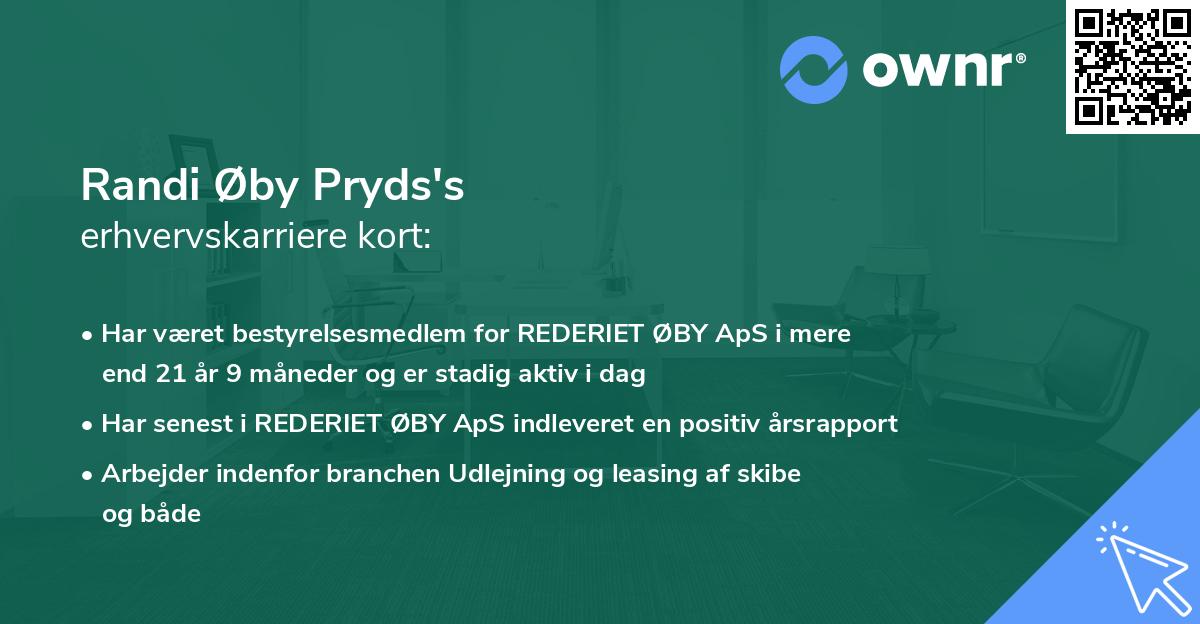 ownr®

Randi Øby Pryds's
erhvervskarriere kort:

• Har været bestyrelsesmedlem for REDERIET ØBY ApS i mere end 21 år 9 måneder og er stadig aktiv i dag

• Har senest i REDERIET ØBY ApS indleveret en positiv årsrapport

• Arbejder indenfor branchen Udlejning og leasing af skibe og både